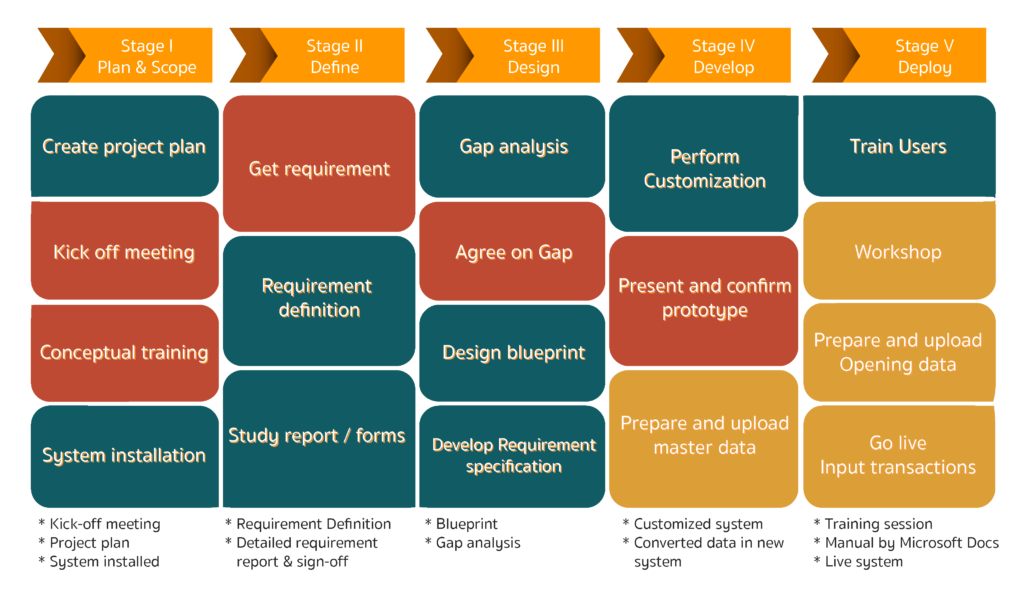 Stage I
Plan & Scope

Create project plan

Kick off meeting

Conceptual training

System installation

* Kick-off meeting
* Project plan
* System installed

Stage II
Define

Get requirement

Requirement definition

Study report / forms

* Requirement Definition
* Detailed requirement report & sign-off

Stage III
Design

Gap analysis

Agree on Gap

Design blueprint

Develop Requirement specification

* Blueprint
* Gap analysis

Stage IV
Develop

Perform Customization

Present and confirm prototype

Prepare and upload master data

* Customized system
* Converted data in new system

Stage V
Deploy

Train Users

Workshop

Prepare and upload Opening data

Go live
Input transactions

* Training session
* Manual by Microsoft Docs
* Live system